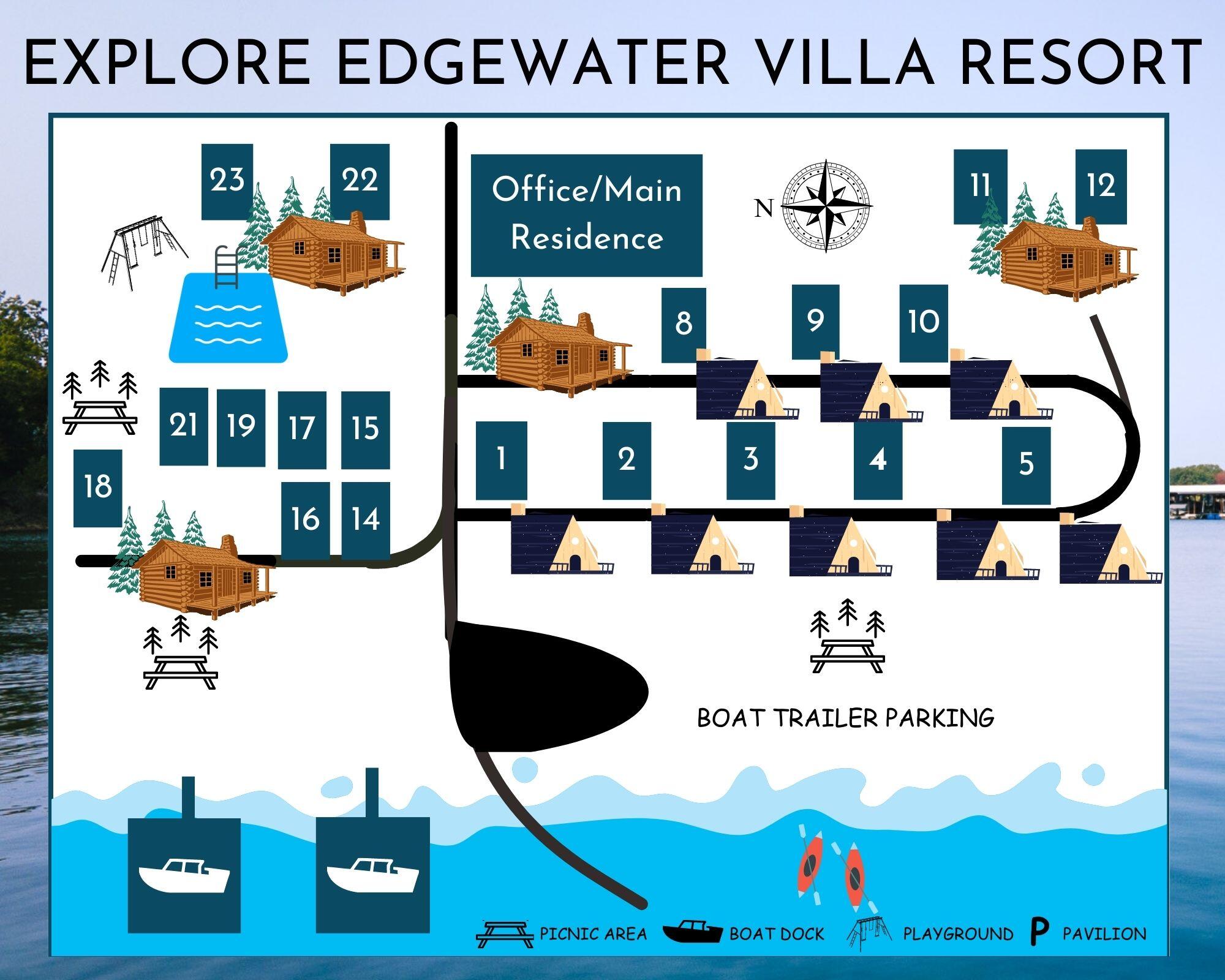 EXPLORE EDGEWATER VILLA RESORT

23

22

Office/Main Residence

N

11

12

8

9

10

21

19

17

15

18

16

14

1

2

3

4

5

BOAT TRAILER PARKING

PICNIC AREA

BOAT DOCK

PLAYGROUND

P

PAVILION